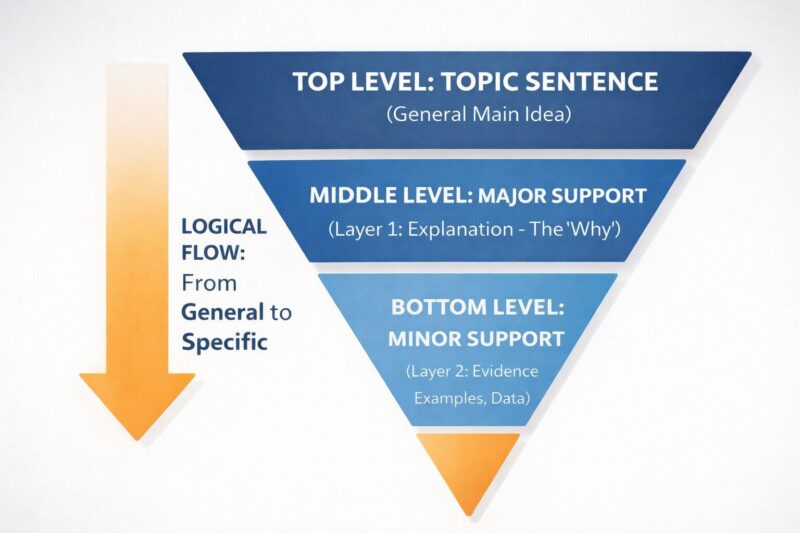 LOGICAL FLOW: From General to Specific

TOP LEVEL: TOPIC SENTENCE
(General Main Idea)

MIDDLE LEVEL: MAJOR SUPPORT
(Layer 1: Explanation - The 'Why')

BOTTOM LEVEL: MINOR SUPPORT
(Layer 2: Evidence Examples, Data)